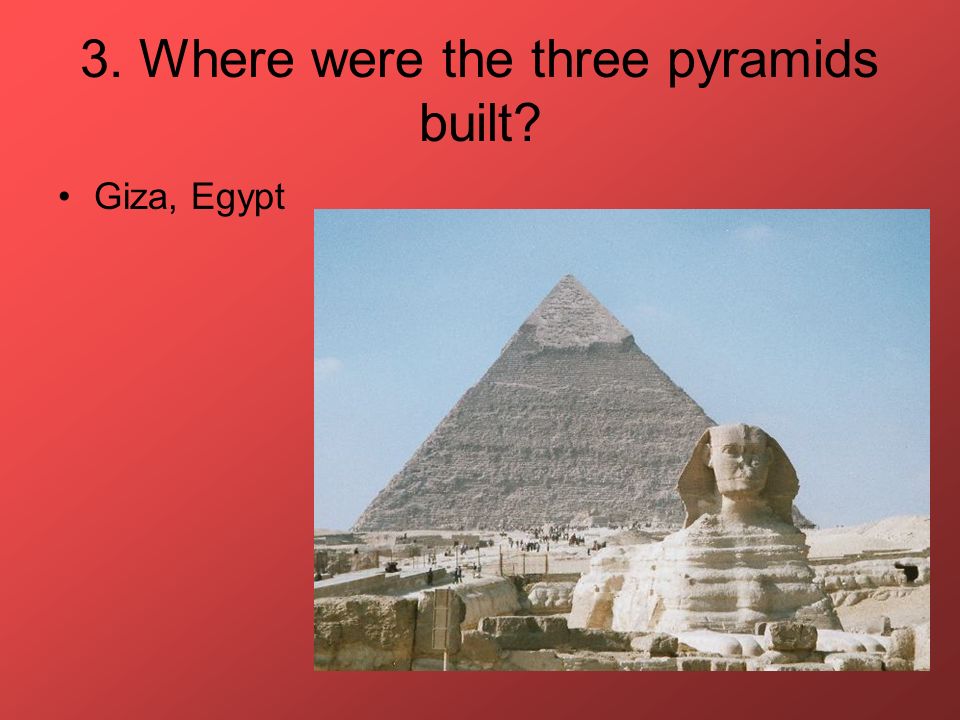 3. Where were the three pyramids built?

• Giza, Egypt